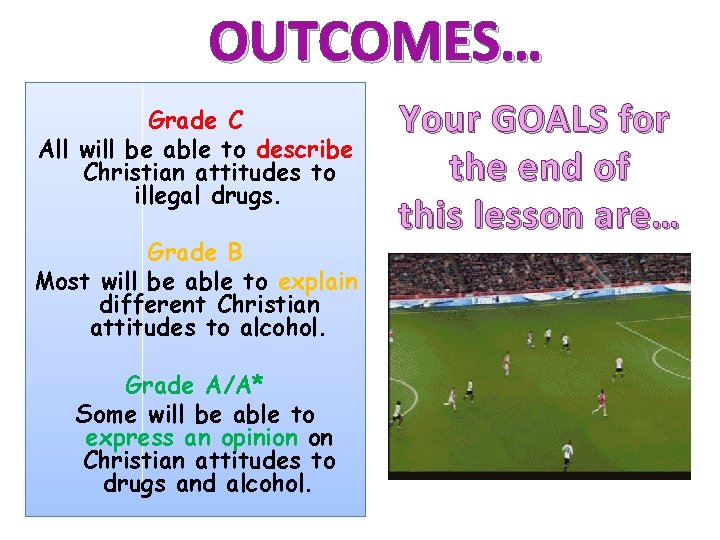 OUTCOMES…

Grade C
All will be able to describe Christian attitudes to illegal drugs.

Grade B
Most will be able to explain different Christian attitudes to alcohol.

Grade A/A*
Some will be able to express an opinion on Christian attitudes to drugs and alcohol.

Your GOALS for the end of this lesson are…